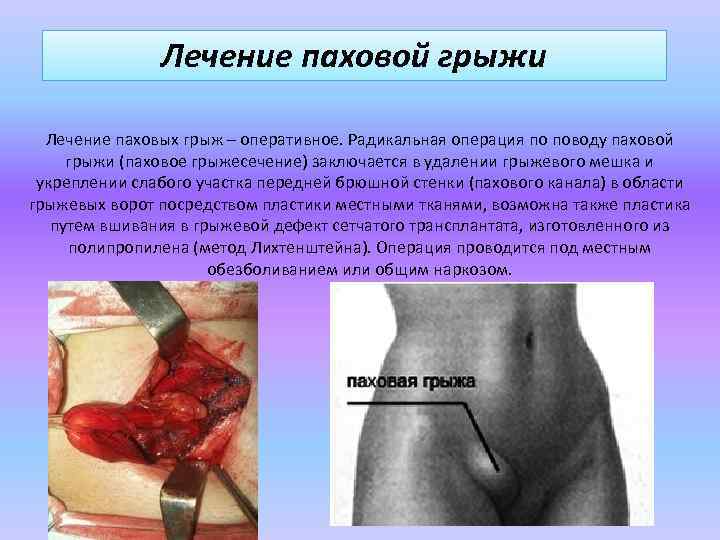 Лечение паховой грыжи

Лечение паховых грыж – оперативное. Радикальная операция по поводу паховой грыжи (паховое грыжесечение) заключается в удалении грыжевого мешка и укреплении слабого участка передней брюшной стенки (пахового канала) в области грыжевых ворот посредством пластики местными тканями, возможна также пластика путем вшивания в грыжевой дефект сетчатого трансплантата, изготовленного из полипропилена (метод Лихтенштейна). Операция проводится под местным обезболиванием или общим наркозом.

паховая грыжа